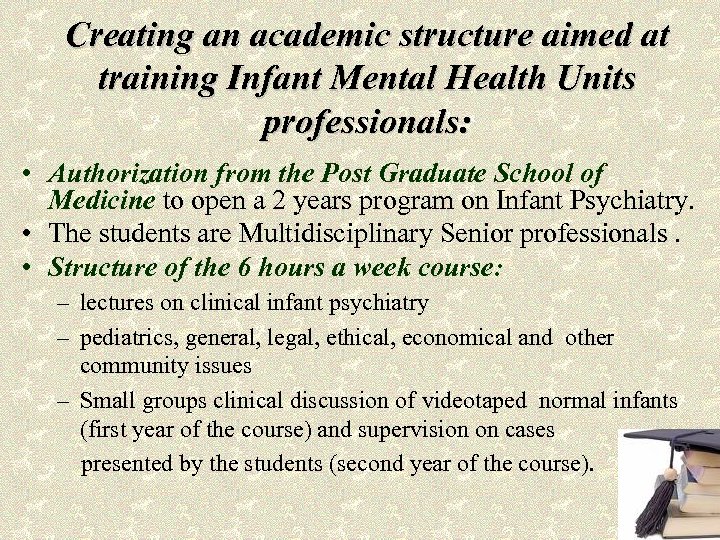 Creating an academic structure aimed at training Infant Mental Health Units professionals:

• Authorization from the Post Graduate School of Medicine to open a 2 years program on Infant Psychiatry.
• The students are Multidisciplinary Senior professionals .
• Structure of the 6 hours a week course:
– lectures on clinical infant psychiatry
– pediatrics, general, legal, ethical, economical and other community issues
– Small groups clinical discussion of videotaped normal infants (first year of the course) and supervision on cases presented by the students (second year of the course).